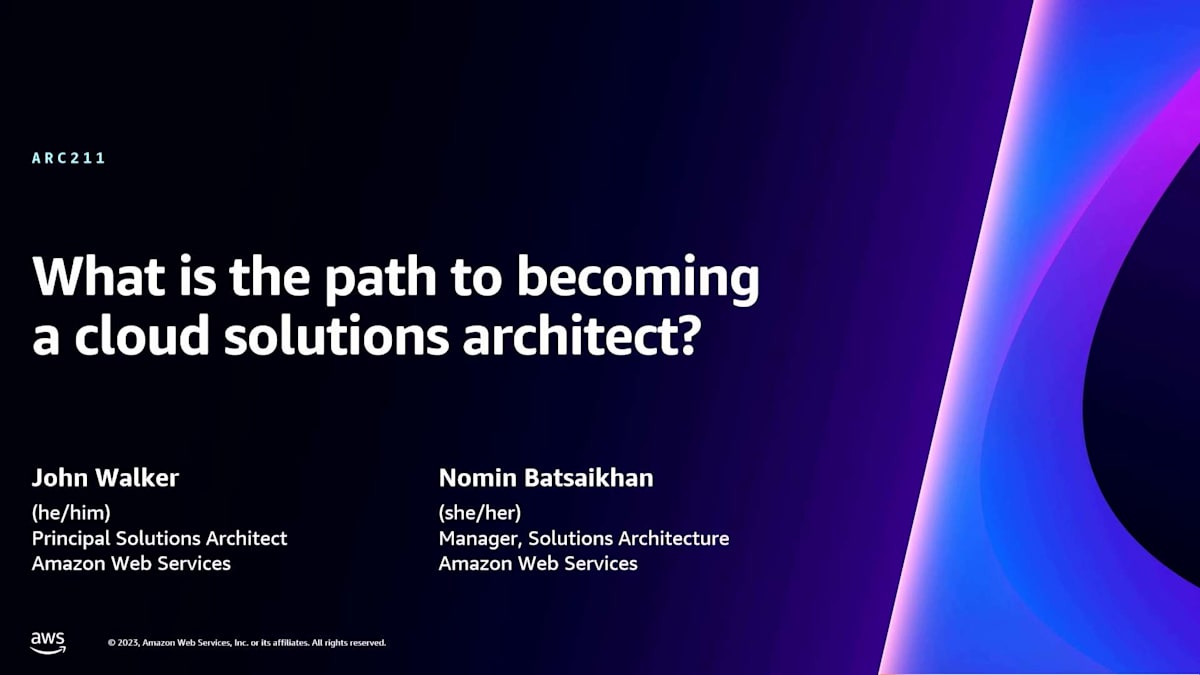 ARC211

What is the path to becoming a cloud solutions architect?

John Walker
(he/him)
Principal Solutions Architect
Amazon Web Services

Nomin Batsaikhan
(she/her)
Manager, Solutions Architecture
Amazon Web Services

aws

© 2023, Amazon Web Services, Inc. or its affiliates. All rights reserved.